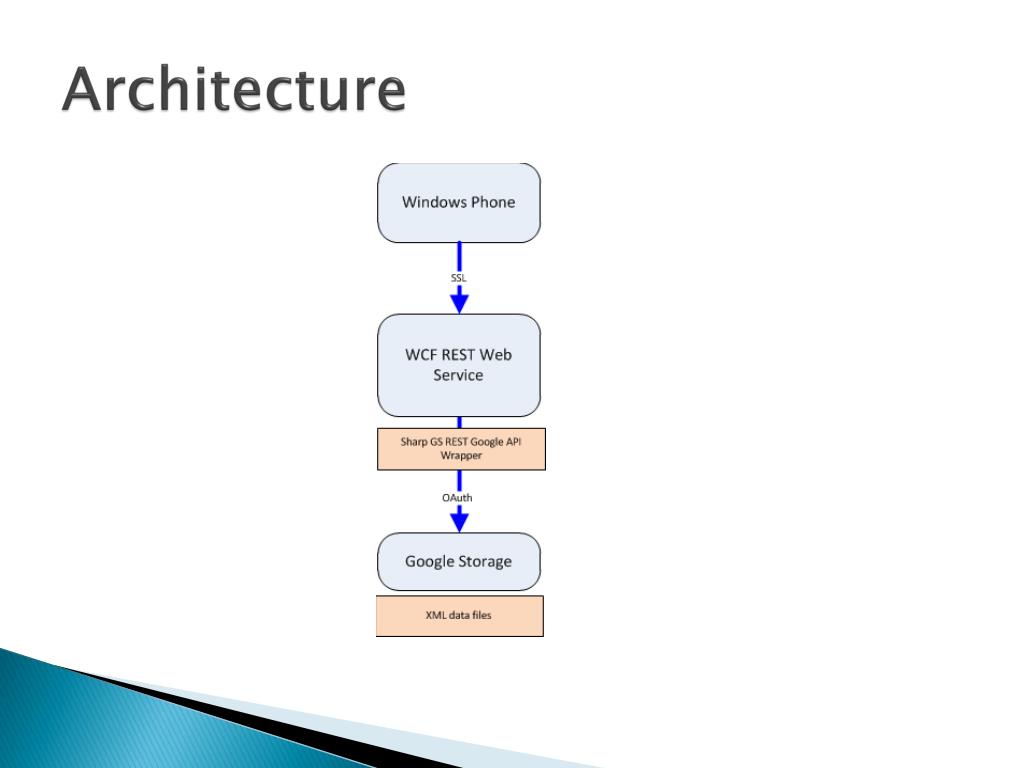 Architecture

Windows Phone

SSL

WCF REST Web Service

Sharp GS REST Google API Wrapper

OAuth

Google Storage

XML data files